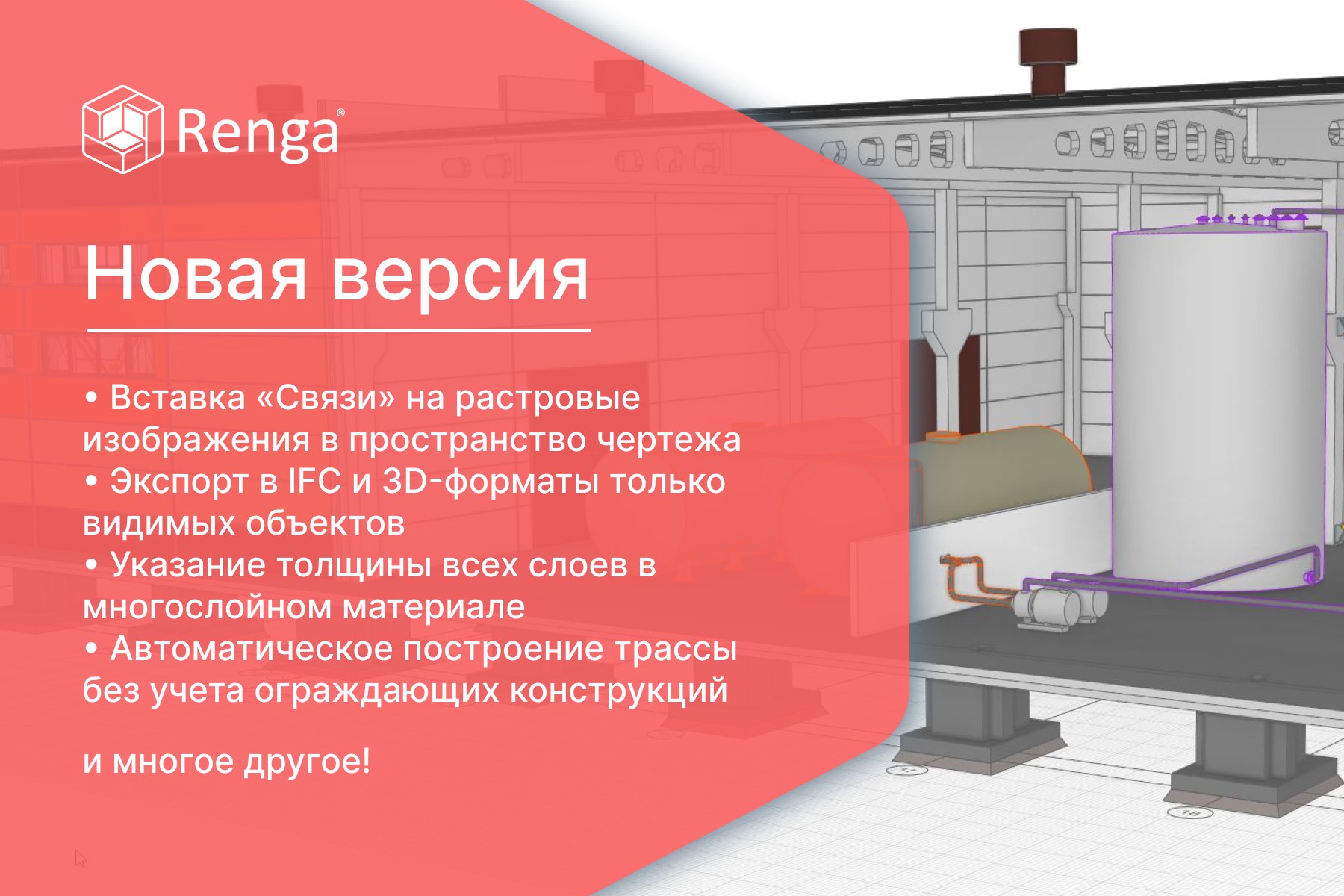 Renga®

Новая версия

• Вставка «Связи» на растровые изображения в пространство чертежа
• Экспорт в IFC и 3D-форматы только видимых объектов
• Указание толщины всех слоев в многослойном материале
• Автоматическое построение трассы без учета ограждающих конструкций

и многое другое!